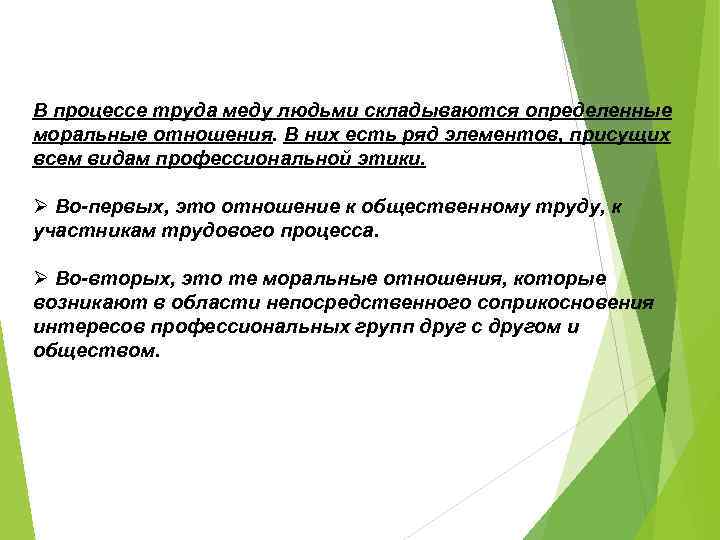 В процессе труда меду людьми складываются определенные моральные отношения. В них есть ряд элементов, присущих всем видам профессиональной этики.

➢ Во-первых, это отношение к общественному труду, к участникам трудового процесса.

➢ Во-вторых, это те моральные отношения, которые возникают в области непосредственного соприкосновения интересов профессиональных групп друг с другом и обществом.